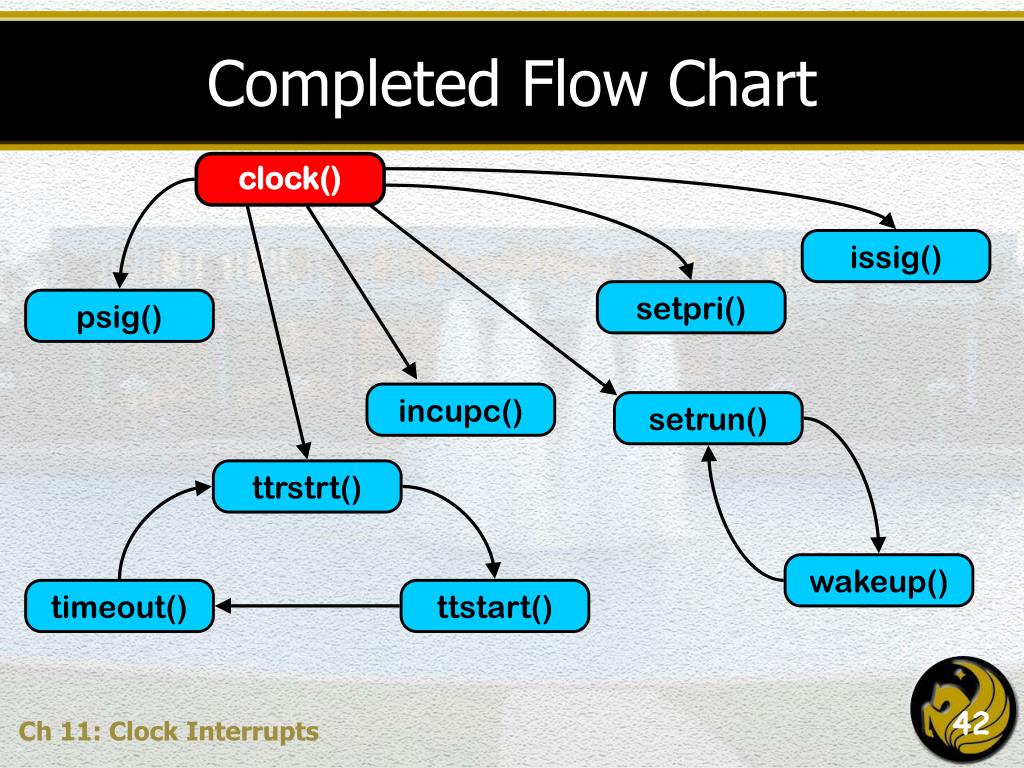 Completed Flow Chart

clock()

issig()

setpri()

psig()

incupc()

setrun()

ttrstrt()

wakeup()

timeout()

ttstart()

Ch 11: Clock Interrupts

42